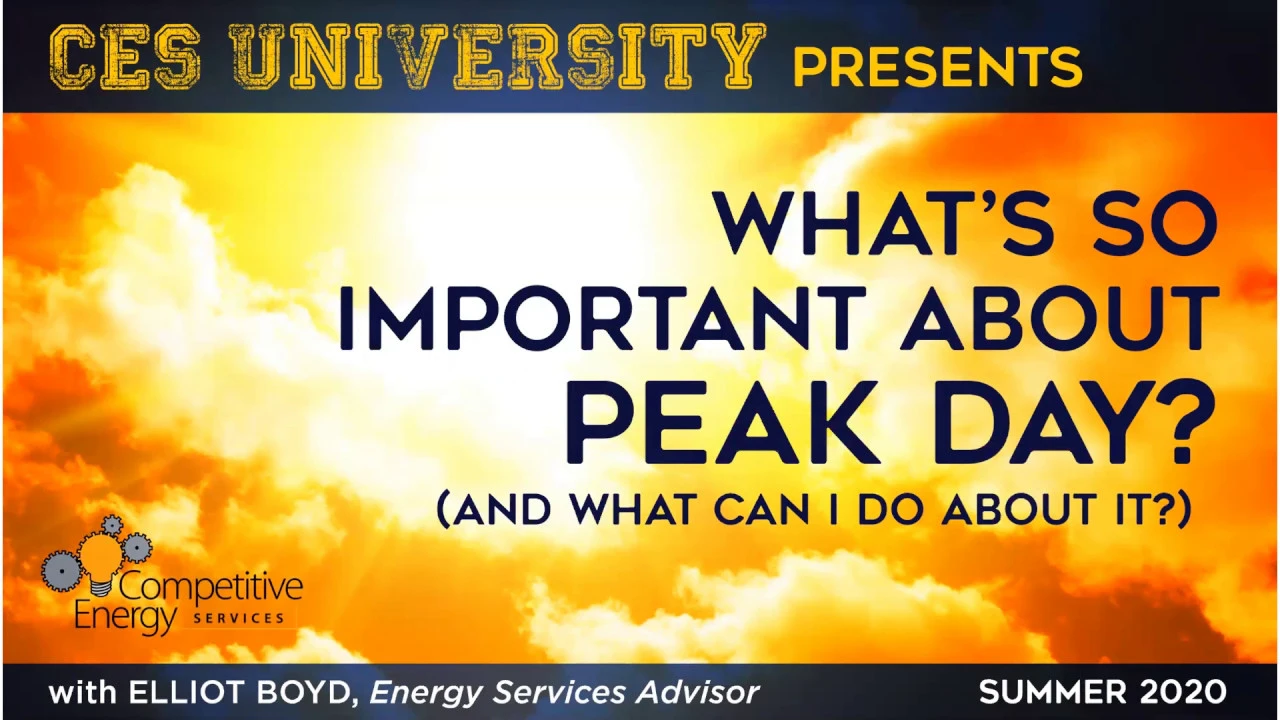 CES UNIVERSITY PRESENTS

WHAT'S SO IMPORTANT ABOUT PEAK DAY?
(AND WHAT CAN I DO ABOUT IT?)

Competitive Energy SERVICES

with ELLIOT BOYD, Energy Services Advisor

SUMMER 2020